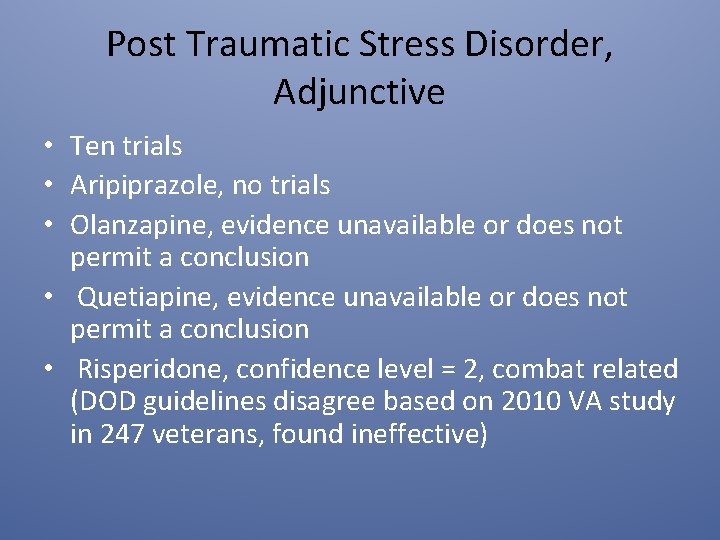 Post Traumatic Stress Disorder, Adjunctive

• Ten trials
• Aripiprazole, no trials
• Olanzapine, evidence unavailable or does not permit a conclusion
• Quetiapine, evidence unavailable or does not permit a conclusion
• Risperidone, confidence level = 2, combat related (DOD guidelines disagree based on 2010 VA study in 247 veterans, found ineffective)